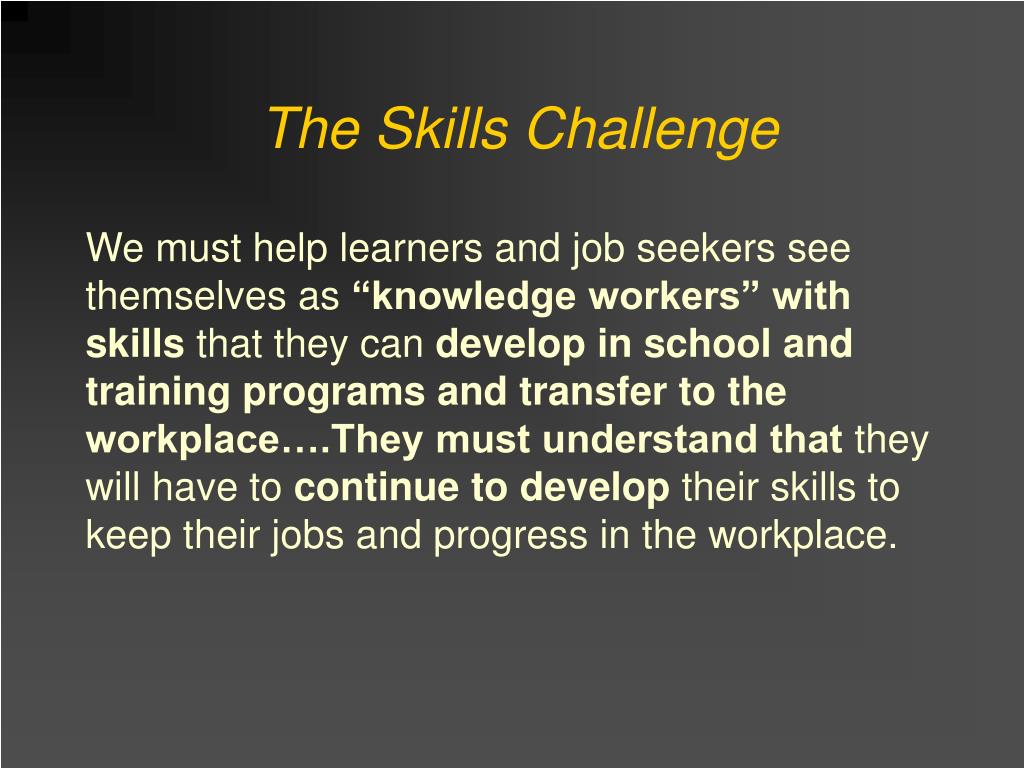 The Skills Challenge

We must help learners and job seekers see themselves as “knowledge workers” with skills that they can develop in school and training programs and transfer to the workplace….They must understand that they will have to continue to develop their skills to keep their jobs and progress in the workplace.